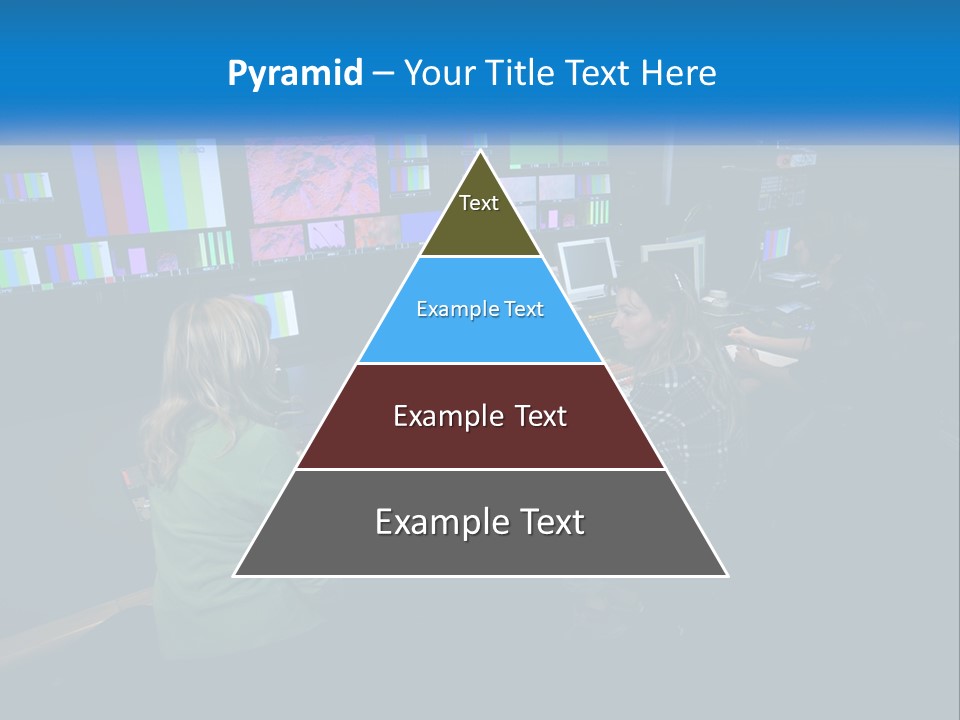 Pyramid – Your Title Text Here

Text

Example Text

Example Text

Example Text